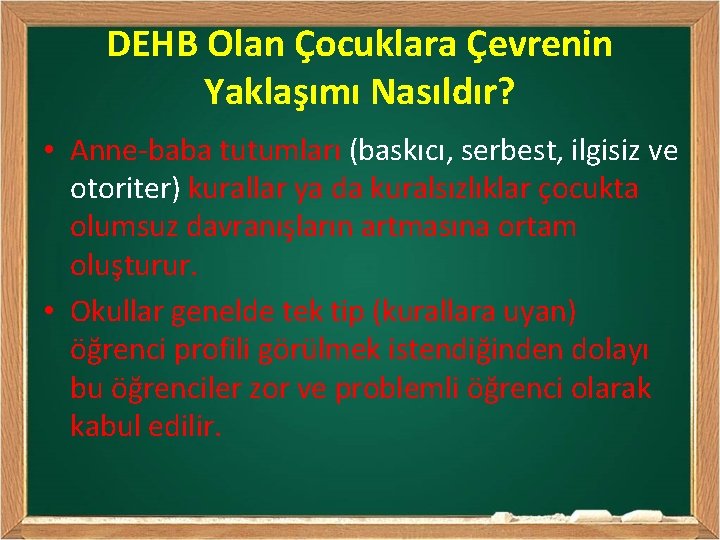 DEHB Olan Çocuklara Çevrenin Yaklaşımı Nasıldır?

• Anne-baba tutumları (baskıcı, serbest, ilgisiz ve otoriter) kurallar ya da kuralsızlıklar çocukta olumsuz davranışların artmasına ortam oluşturur.

• Okullar genelde tek tip (kurallara uyan) öğrenci profili görülmek istendiğinden dolayı bu öğrenciler zor ve problemli öğrenci olarak kabul edilir.